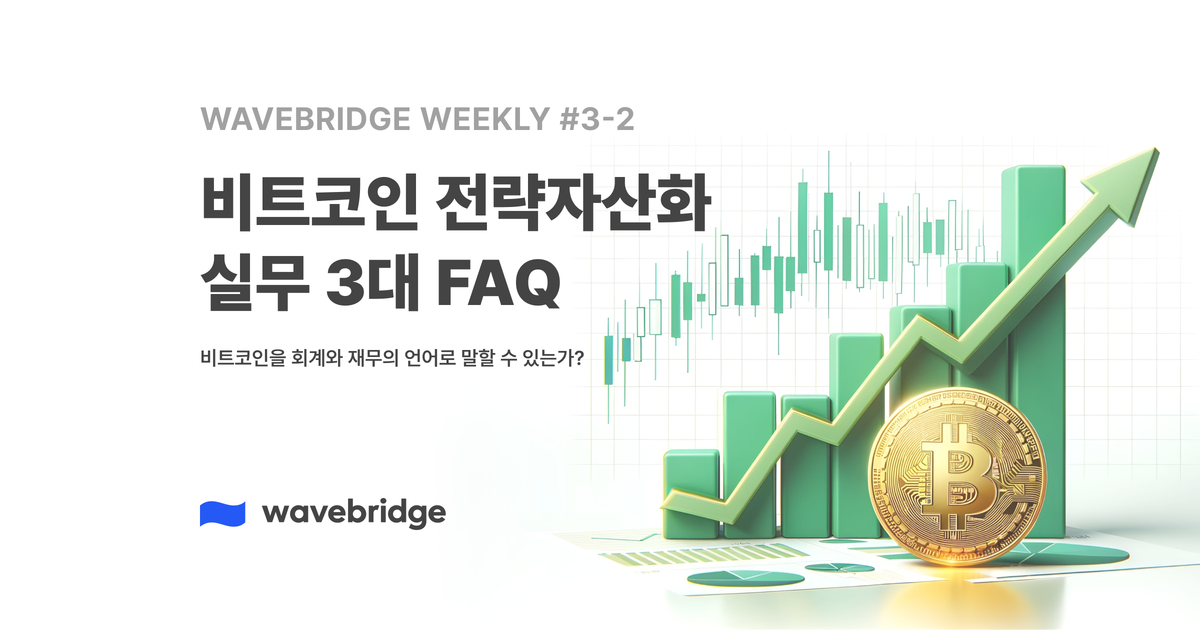 WAVEBRIDGE WEEKLY #3-2

비트코인 전략자산화 실무 3대 FAQ

비트코인을 회계와 재무의 언어로 말할 수 있는가?

wavebridge